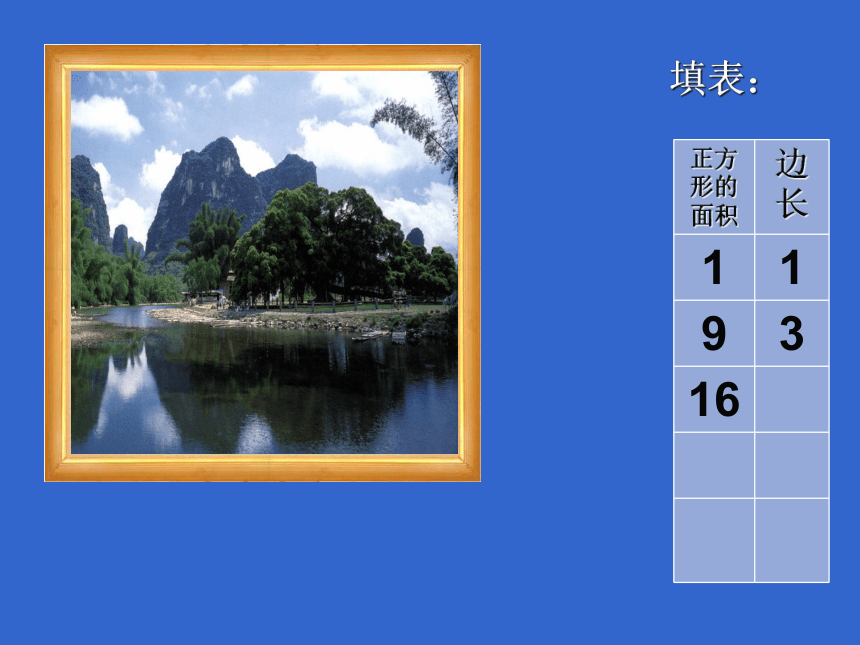 填表:

| 正方形的面积 | 边长 |
|---|---|
| 1 | 1 |
| 9 | 3 |
| 16 | |
| | |
| | |